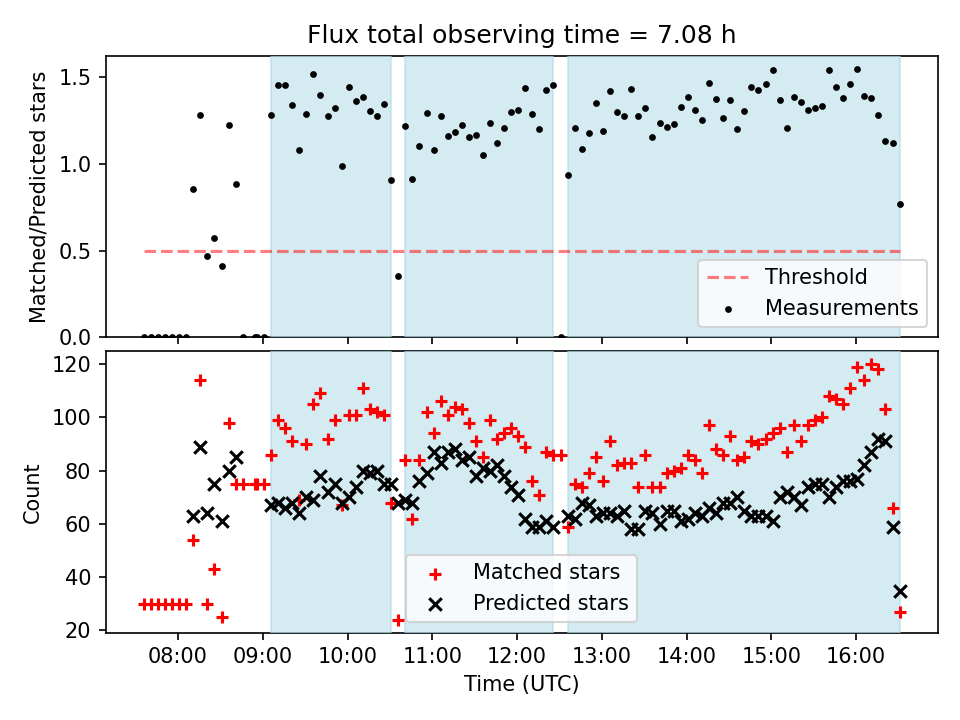 Flux total observing time = 7.08 h

Matched/Predicted stars

1.5
1.0
0.5
0.0

Threshold
Measurements

Count

120
100
80
60
40
20

Matched stars
Predicted stars

08:00 09:00 10:00 11:00 12:00 13:00 14:00 15:00 16:00

Time (UTC)